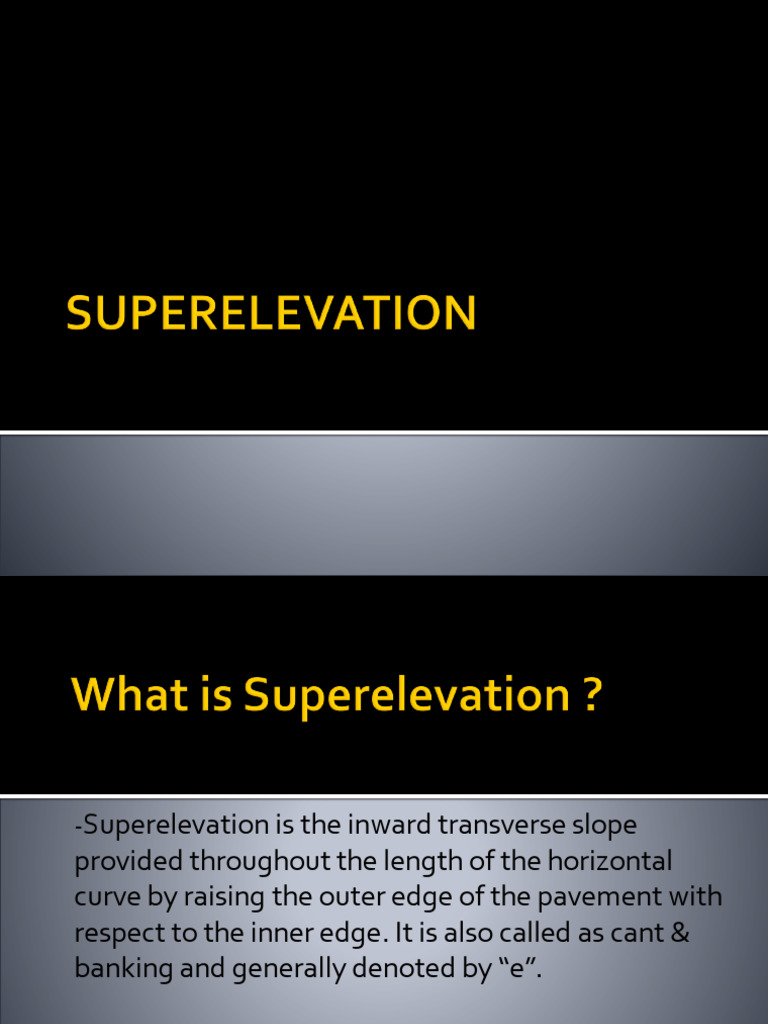 SUPERELEVATION

What is Superelevation ?

-Superelevation is the inward transverse slope provided throughout the length of the horizontal curve by raising the outer edge of the pavement with respect to the inner edge. It is also called as cant & banking and generally denoted by “e”.